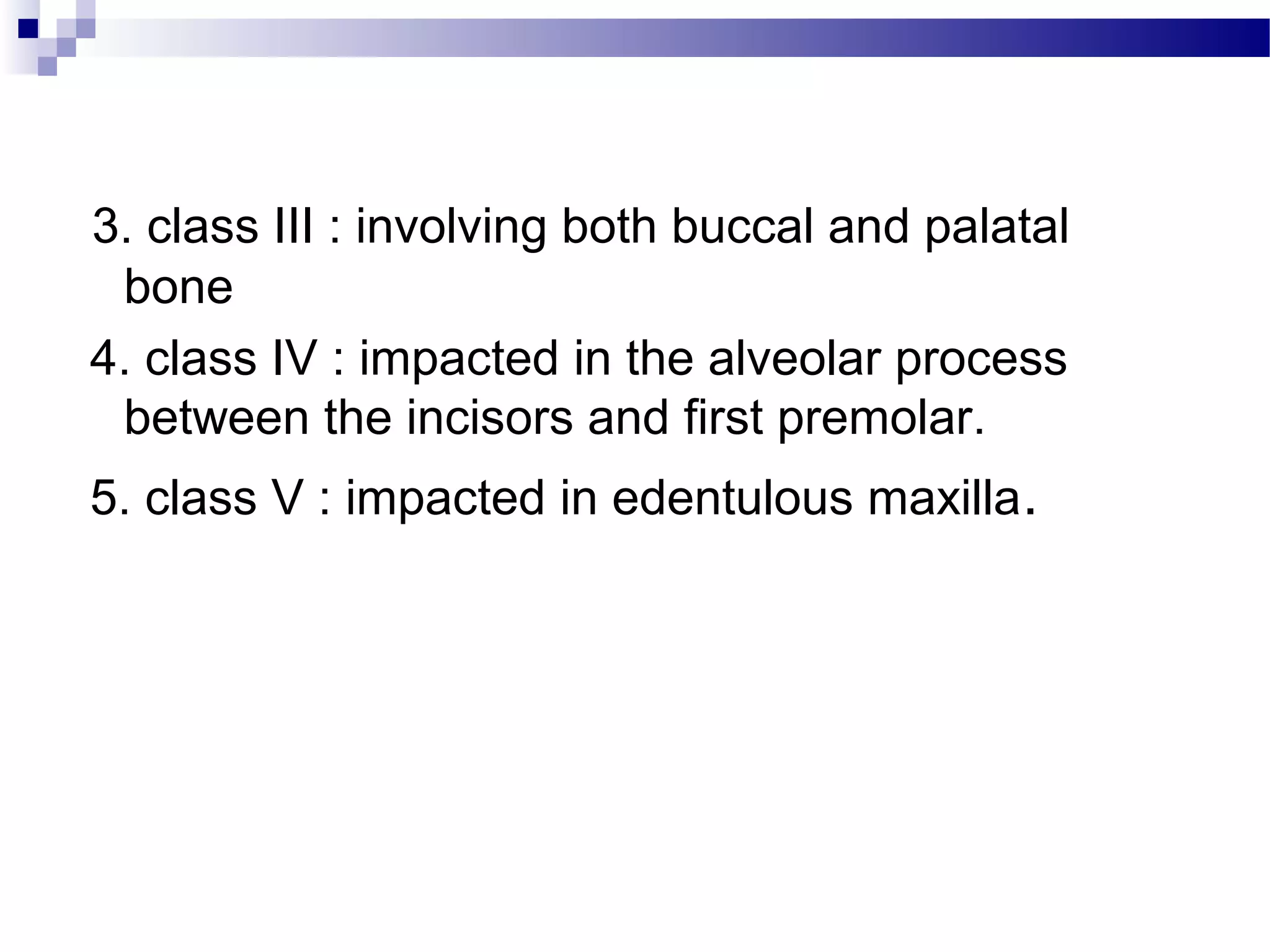 3. class III : involving both buccal and palatal bone

4. class IV : impacted in the alveolar process between the incisors and first premolar.

5. class V : impacted in edentulous maxilla.